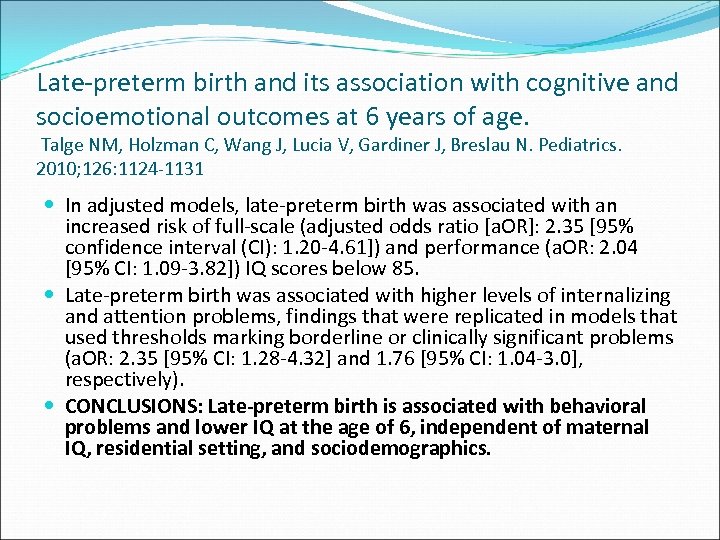 Late-preterm birth and its association with cognitive and socioemotional outcomes at 6 years of age.
Talge NM, Holzman C, Wang J, Lucia V, Gardiner J, Breslau N. Pediatrics. 2010;126:1124-1131

- In adjusted models, late-preterm birth was associated with an increased risk of full-scale (adjusted odds ratio [aOR]: 2.35 [95% confidence interval (CI): 1.20-4.61]) and performance (aOR: 2.04 [95% CI: 1.09-3.82]) IQ scores below 85.
- Late-preterm birth was associated with higher levels of internalizing and attention problems, findings that were replicated in models that used thresholds marking borderline or clinically significant problems (aOR: 2.35 [95% CI: 1.28-4.32] and 1.76 [95% CI: 1.04-3.0], respectively).
- CONCLUSIONS: Late-preterm birth is associated with behavioral problems and lower IQ at the age of 6, independent of maternal IQ, residential setting, and sociodemographics.